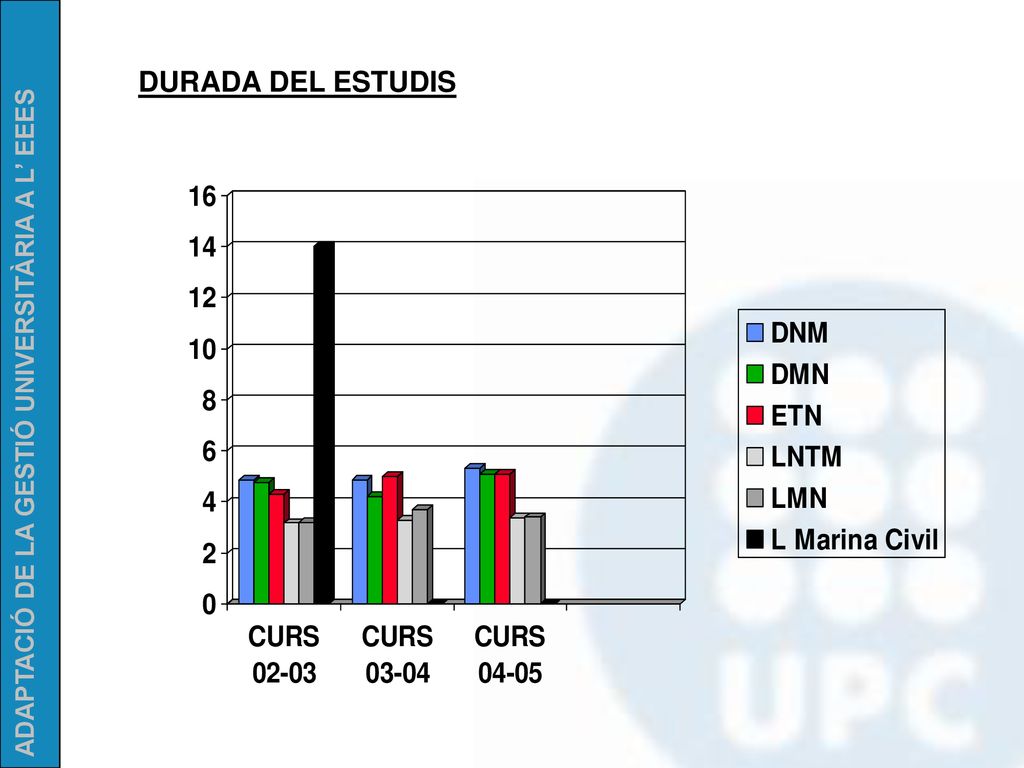 ADAPTACIÓ DE LA GESTIÓ UNIVERSITÀRIA A L' EEES

DURADA DEL ESTUDIS

16
14
12
10
8
6
4
2
0

CURS 02-03
CURS 03-04
CURS 04-05

DNM
DMN
ETN
LNTM
LMN
L Marina Civil

UPC